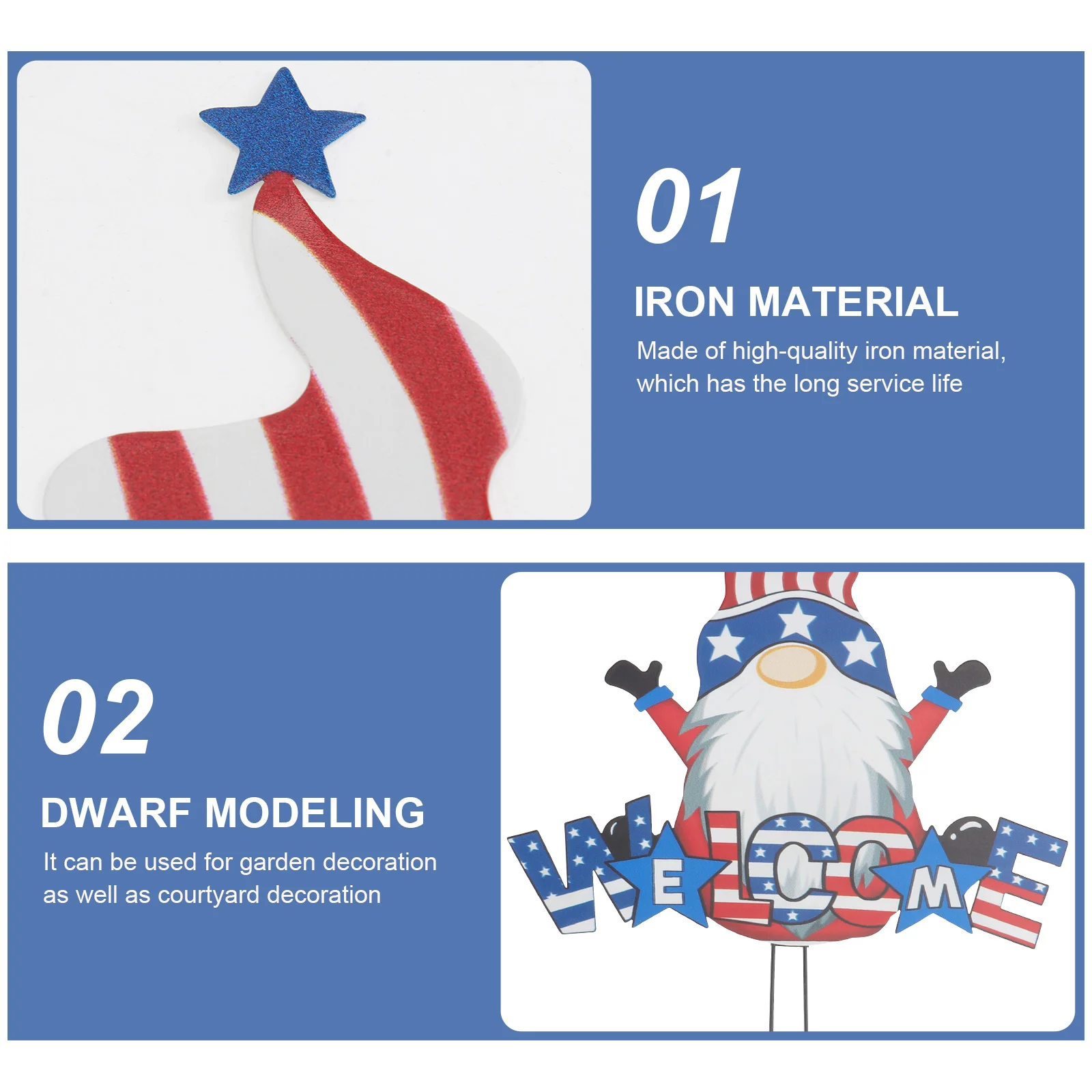 01

IRON MATERIAL

Made of high-quality iron material, which has the long service life

02

DWARF MODELING

It can be used for garden decoration as well as courtyard decoration

WELCOME